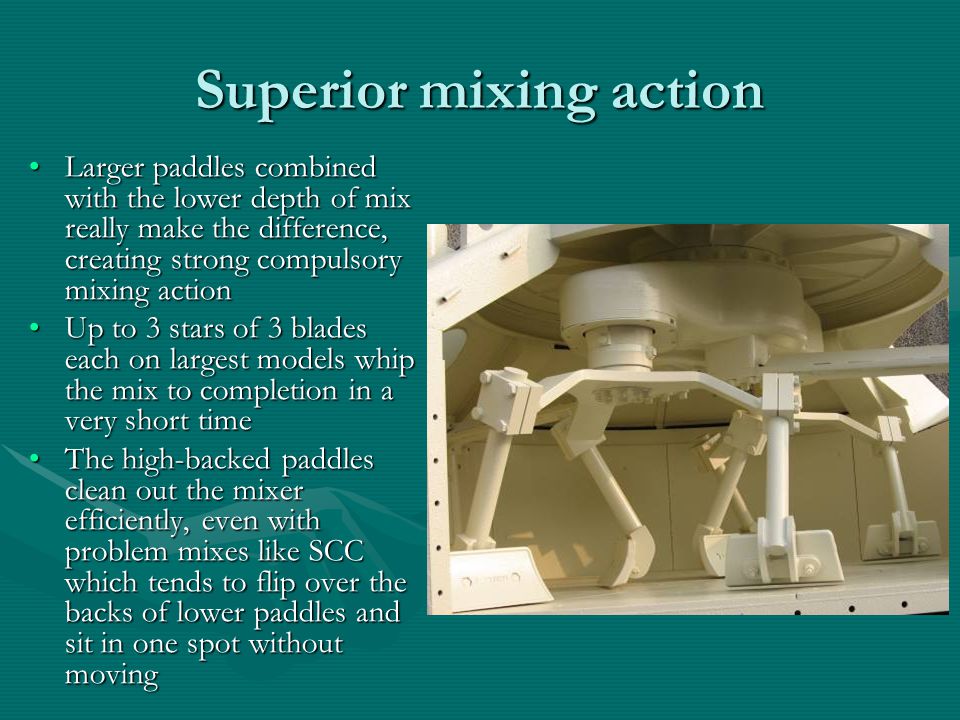 Superior mixing action

• Larger paddles combined with the lower depth of mix really make the difference, creating strong compulsory mixing action
• Up to 3 stars of 3 blades each on largest models whip the mix to completion in a very short time
• The high-backed paddles clean out the mixer efficiently, even with problem mixes like SCC which tends to flip over the backs of lower paddles and sit in one spot without moving